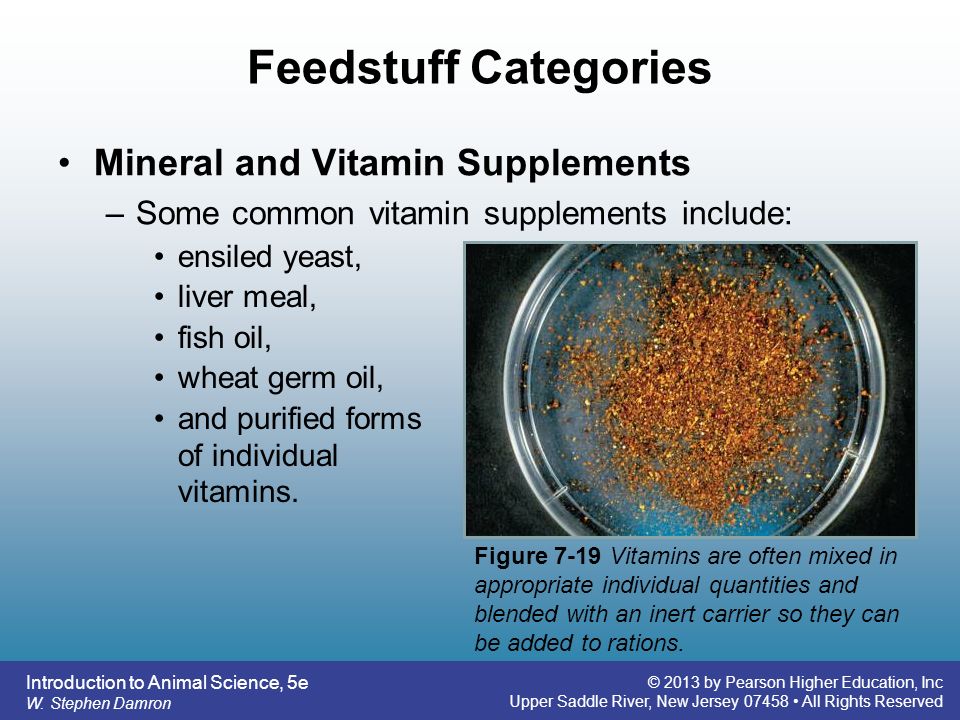 Feedstuff Categories

• Mineral and Vitamin Supplements
– Some common vitamin supplements include:
• ensiled yeast,
• liver meal,
• fish oil,
• wheat germ oil,
• and purified forms of individual vitamins.

Figure 7-19 Vitamins are often mixed in appropriate individual quantities and blended with an inert carrier so they can be added to rations.

Introduction to Animal Science, 5e
W. Stephen Damron

© 2013 by Pearson Higher Education, Inc
Upper Saddle River, New Jersey 07458 • All Rights Reserved